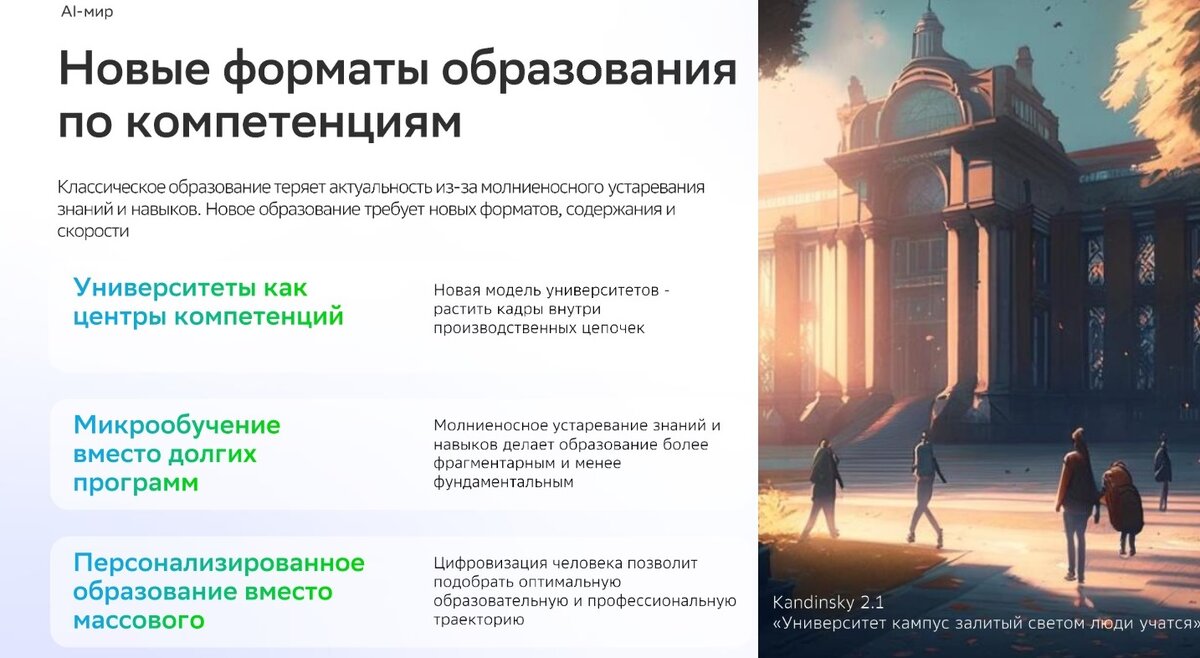 AI-мир

Новые форматы образования по компетенциям

Классическое образование теряет актуальность из-за молниеносного устаревания знаний и навыков. Новое образование требует новых форматов, содержания и скорости

Университеты как центры компетенций

Новая модель университетов - растить кадры внутри производственных цепочек

Микрообучение вместо долгих программ

Молниеносное устаревание знаний и навыков делает образование более фрагментарным и менее фундаментальным

Персонализированное образование вместо массового

Цифровизация человека позволит подобрать оптимальную образовательную и профессиональную траекторию

Kandinsky 2.1
«Университет кампус залитый светом люди учатся»